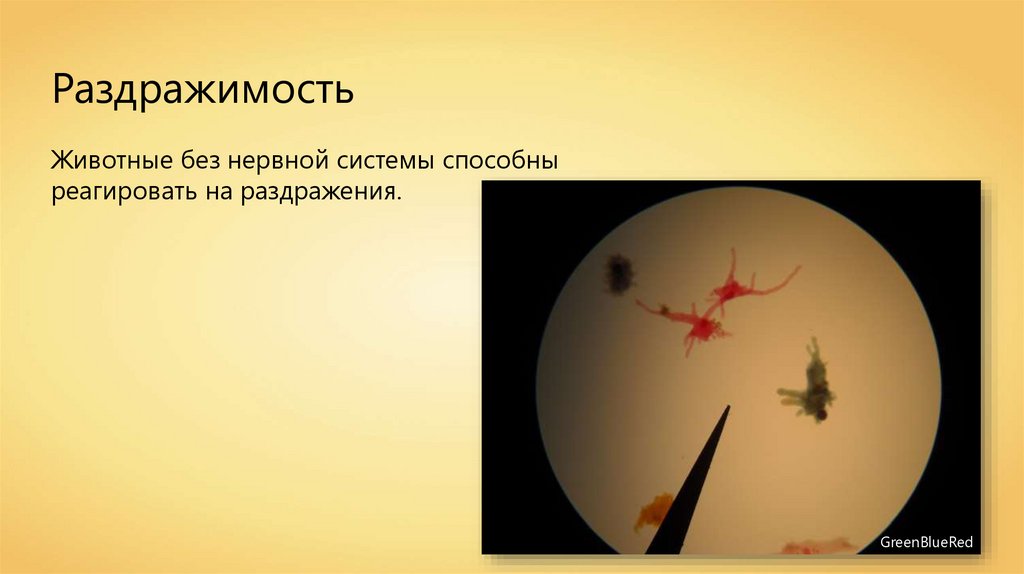 Раздражимость

Животные без нервной системы способны реагировать на раздражения.

GreenBlueRed